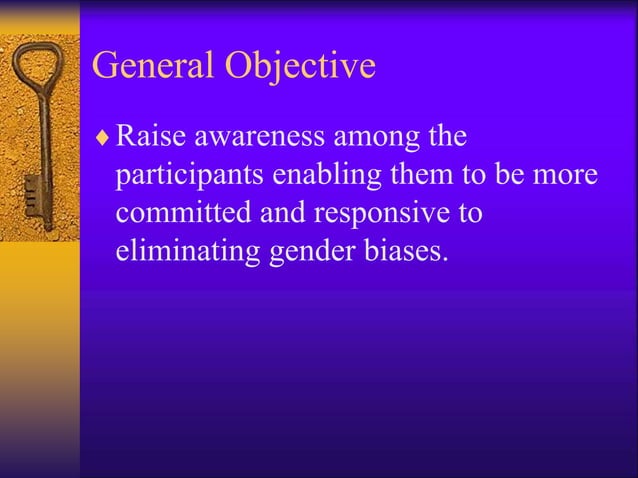 General Objective

♦ Raise awareness among the participants enabling them to be more committed and responsive to eliminating gender biases.